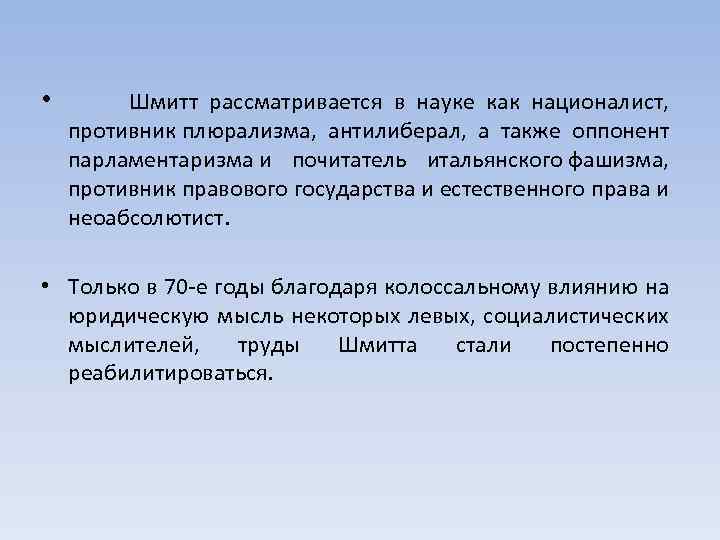 • Шмитт рассматривается в науке как националист, противник плюрализма, антилиберал, а также оппонент парламентаризма и почитатель итальянского фашизма, противник правового государства и естественного права и неоабсолютист.

• Только в 70-е годы благодаря колоссальному влиянию на юридическую мысль некоторых левых, социалистических мыслителей, труды Шмитта стали постепенно реабилитироваться.